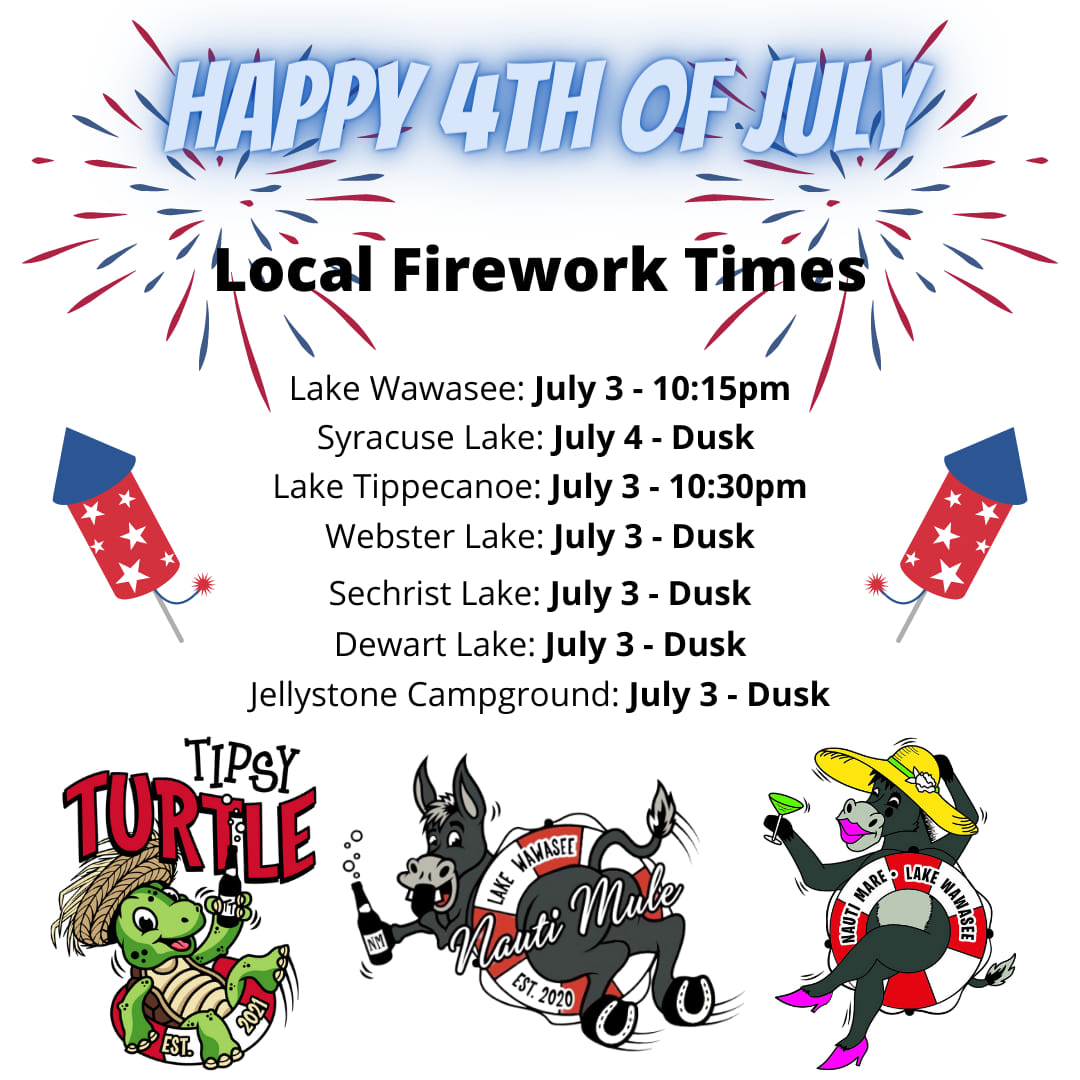 HAPPY 4TH OF JULY

Local Firework Times

Lake Wawasee: July 3 - 10:15pm
Syracuse Lake: July 4 - Dusk
Lake Tippecanoe: July 3 - 10:30pm
Webster Lake: July 3 - Dusk
Sechrist Lake: July 3 - Dusk
Dewart Lake: July 3 - Dusk
Jellystone Campground: July 3 - Dusk

TIPSY TURTLE
EST. 2021

LAKE WAWASEE
Nauti Mule
EST. 2020

NAUTI MARE • LAKE WAWASEE